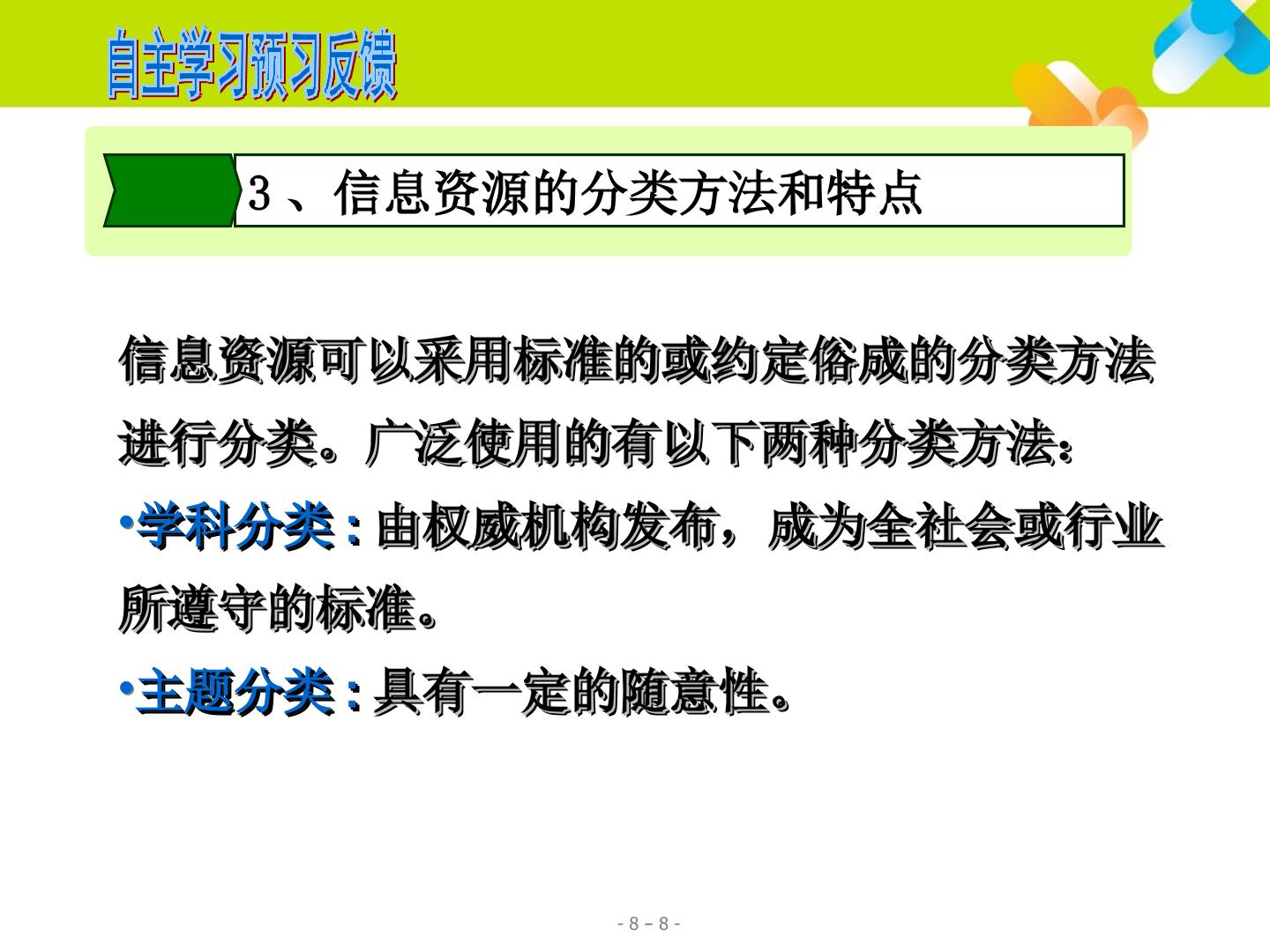 自主学习预习反馈

3、信息资源的分类方法和特点

信息资源可以采用标准的或约定俗成的分类方法进行分类。广泛使用的有以下两种分类方法：

•学科分类：由权威机构发布，成为全社会或行业所遵守的标准。

•主题分类：具有一定的随意性。

- 8 - 8 -